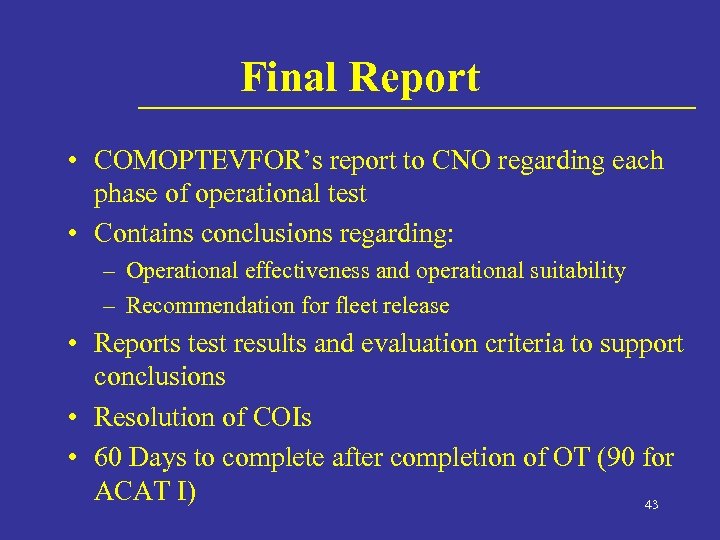 Final Report

• COMOPTEVFOR's report to CNO regarding each phase of operational test
• Contains conclusions regarding:
– Operational effectiveness and operational suitability
– Recommendation for fleet release
• Reports test results and evaluation criteria to support conclusions
• Resolution of COIs
• 60 Days to complete after completion of OT (90 for ACAT I)

43